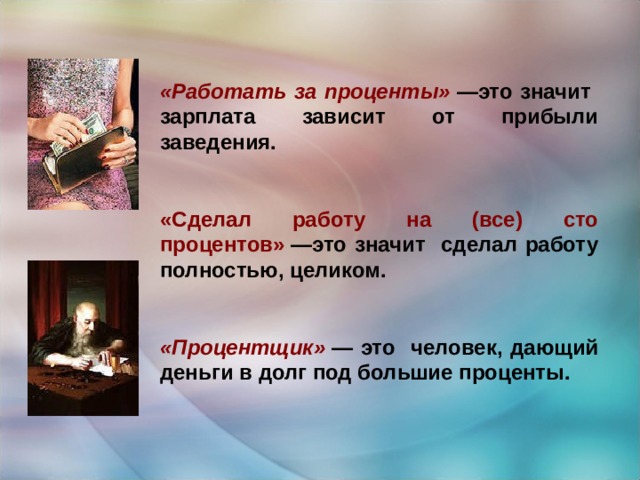 «Работать за проценты» —это значит зарплата зависит от прибыли заведения.

«Сделал работу на (все) сто процентов» —это значит сделал работу полностью, целиком.

«Процентщик» — это человек, дающий деньги в долг под большие проценты.